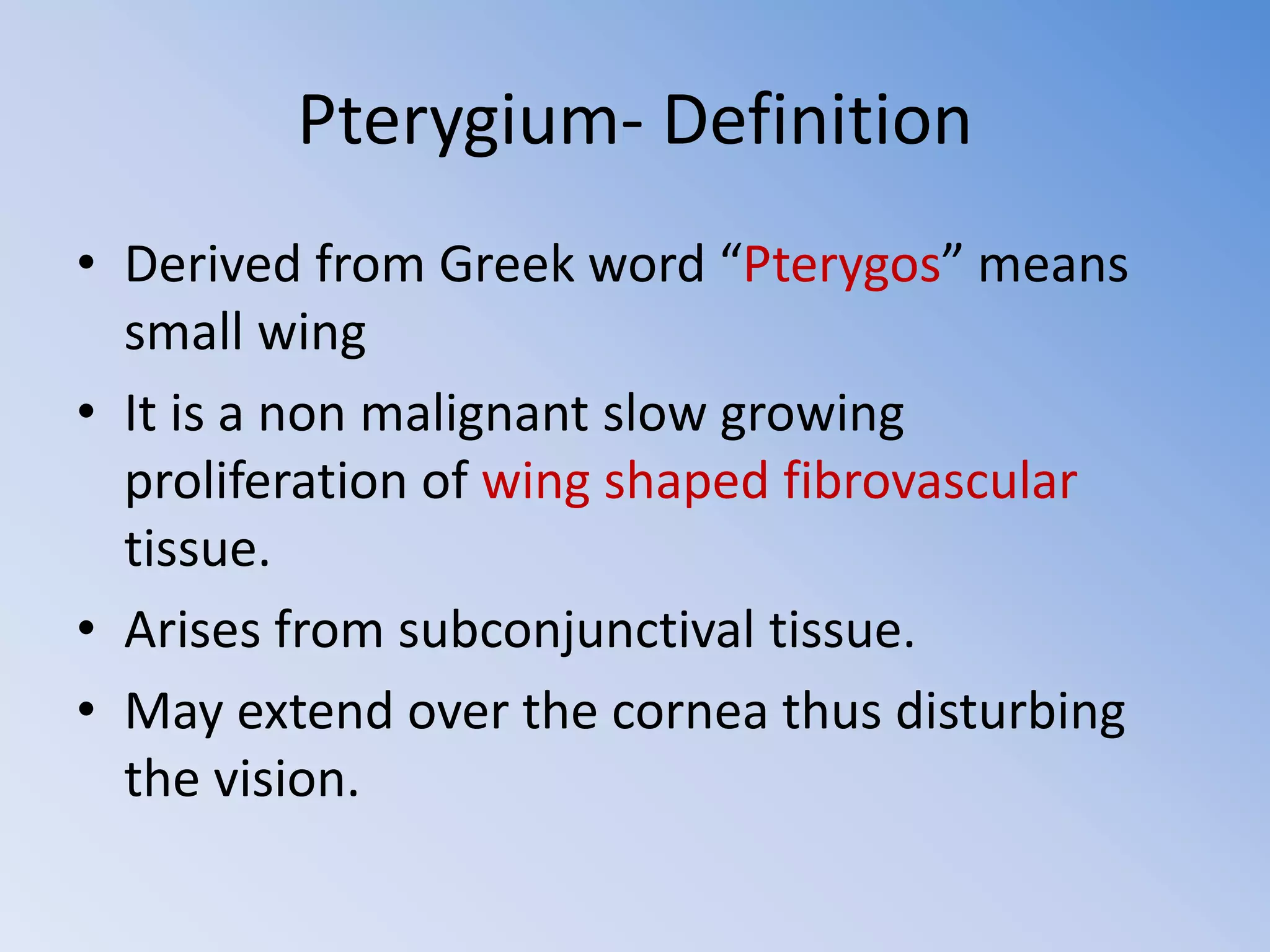 Pterygium- Definition

• Derived from Greek word “Pterygos” means small wing

• It is a non malignant slow growing proliferation of wing shaped fibrovascular tissue.

• Arises from subconjunctival tissue.

• May extend over the cornea thus disturbing the vision.